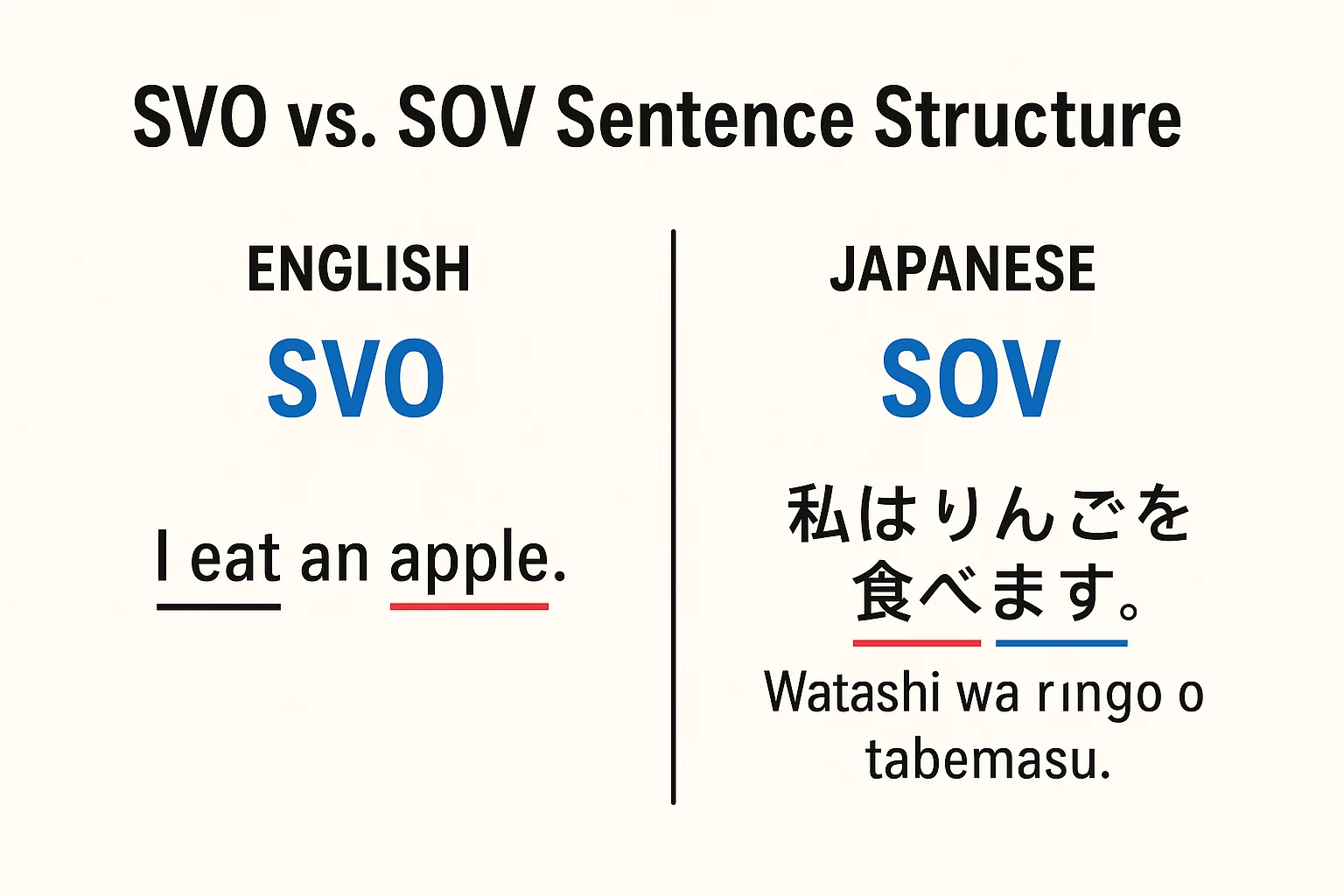 SVO vs. SOV Sentence Structure

ENGLISH

SVO

I eat an apple.

JAPANESE

SOV

私はりんごを食べます。

Watashi wa rıngo o tabemasu.